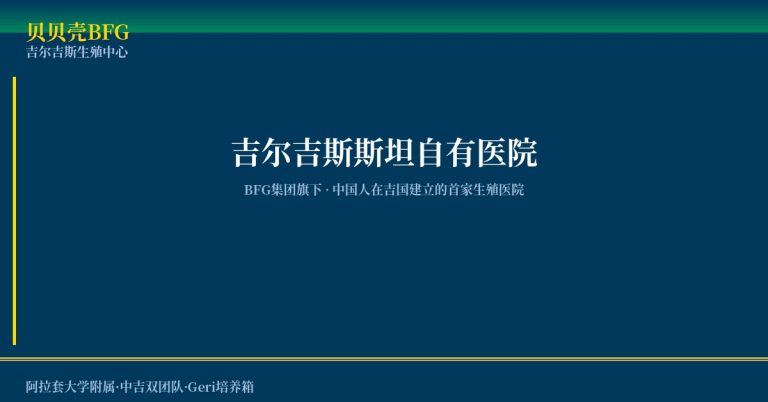 贝贝壳BFG
吉尔吉斯生殖中心

吉尔吉斯斯坦自有医院

BFG集团旗下 · 中国人在吉国建立的首家生殖医院

阿拉套大学附属·中吉双团队·Geri培养箱